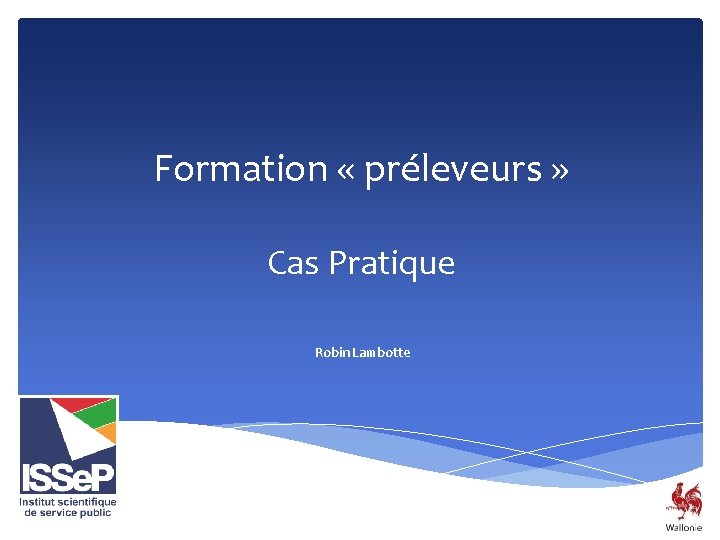 Formation « préleveurs »

Cas Pratique

Robin Lambotte

ISSeP
Institut scientifique de service public

Wallonie